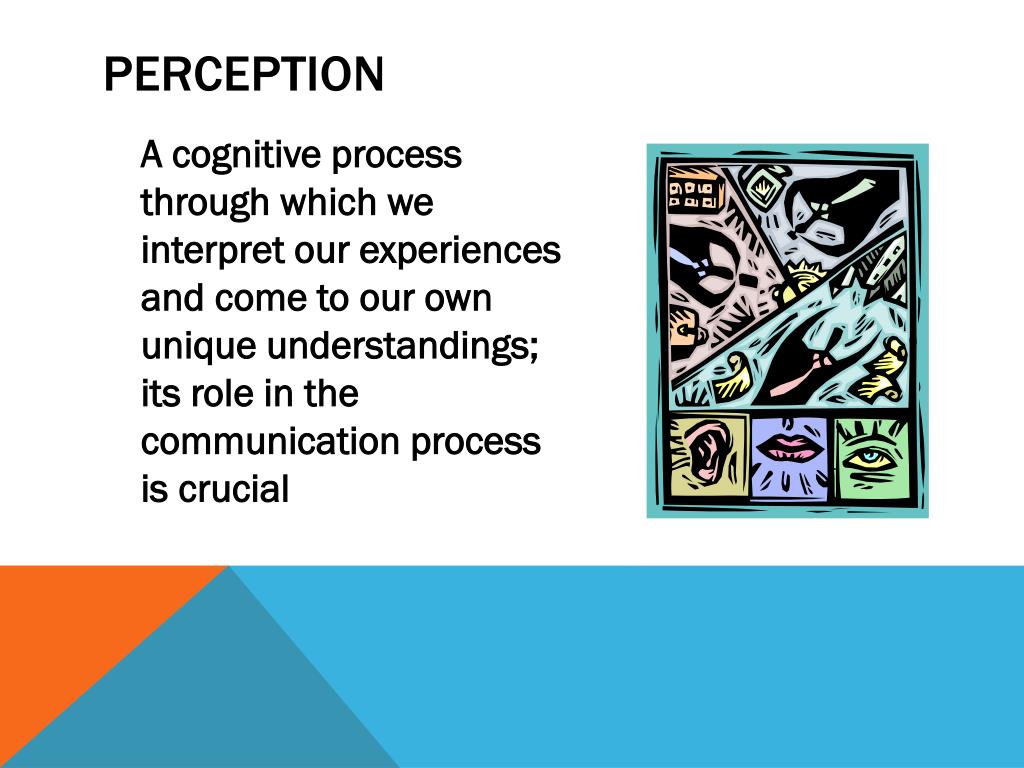 PERCEPTION

A cognitive process through which we interpret our experiences and come to our own unique understandings; its role in the communication process is crucial